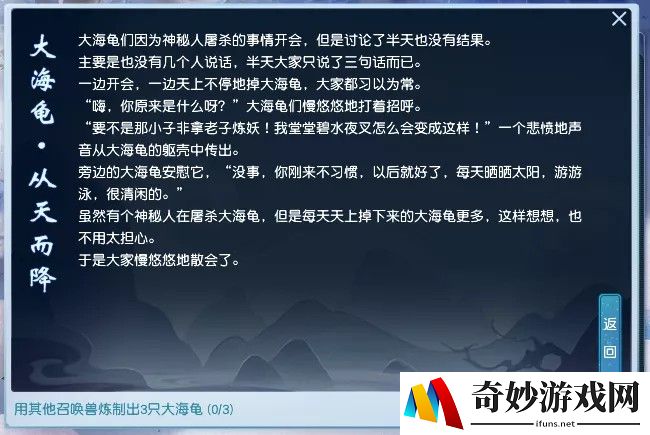 大海龟·从天而降

大海龟们因为神秘人屠杀的事情开会，但是讨论了半天也没有结果。
主要是也没有几个人说话，半天大家只说了三句话而已。
一边开会，一边天上不停地掉大海龟，大家都习以为常。
“嗨，你原来是什么呀？”大海龟们慢悠悠地打着招呼。
“要不是那小子非拿老子炼妖！我堂堂碧水夜叉怎么会变成这样！”一个悲愤地声音从大海龟的躯壳中传出。
旁边的大海龟安慰它，“没事，你刚来不习惯，以后就好了，每天晒晒太阳，游游泳，很清闲的。”
虽然有个神秘人在屠杀大海龟，但是每天天上掉下来的大海龟更多，这样想想，也不用太担心。
于是大家慢悠悠地散会了。

返回

用其他召唤兽炼制出3只大海龟 (0/3)

奇妙游戏网
ifuns.net